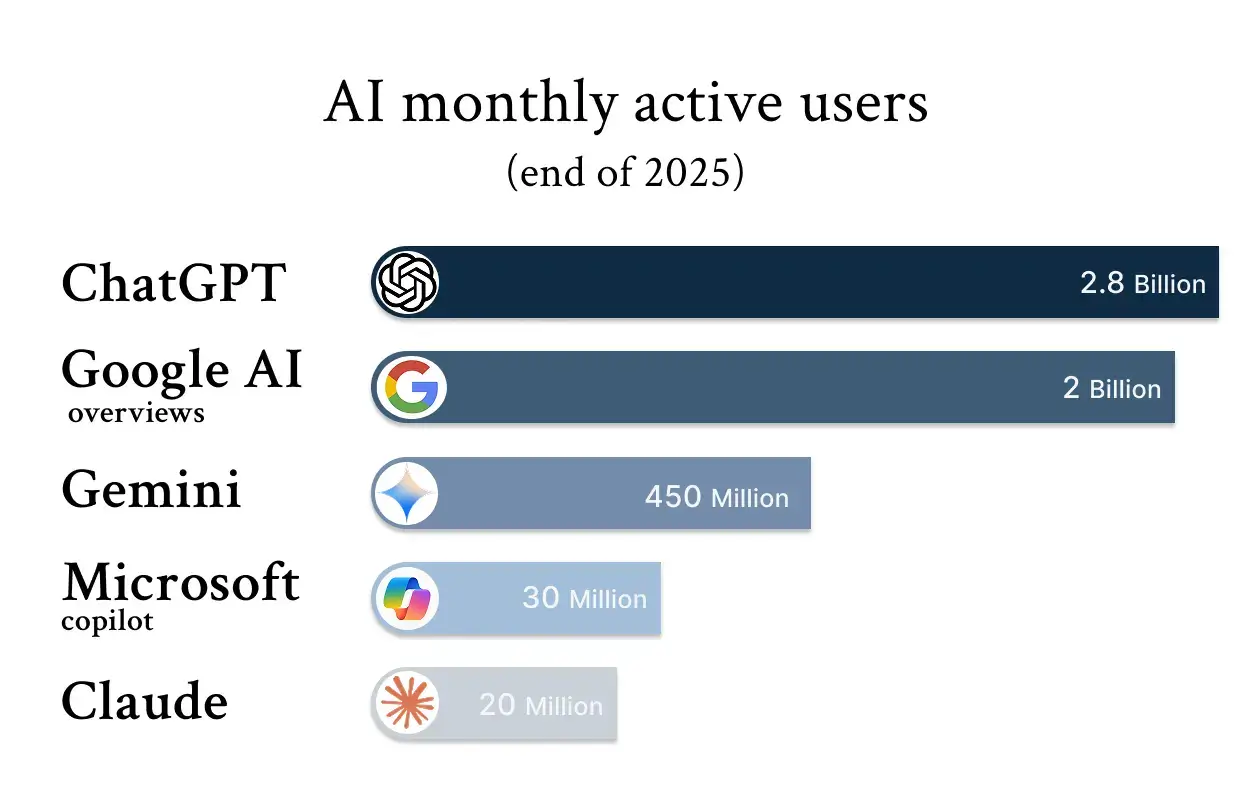 AI monthly active users
(end of 2025)

ChatGPT
2.8 Billion

Google AI
overviews
2 Billion

Gemini
450 Million

Microsoft
copilot
30 Million

Claude
20 Million